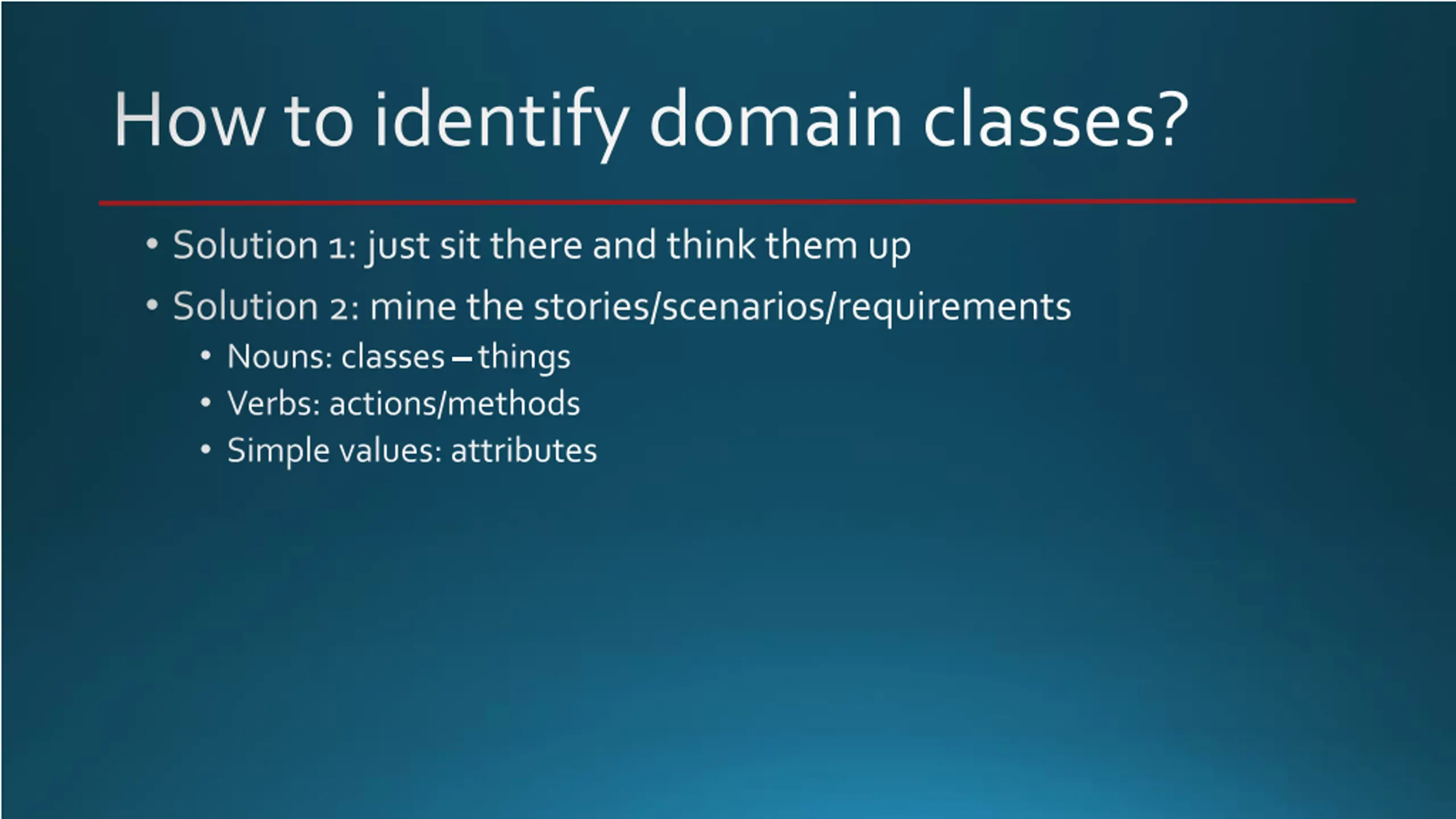 How to identify domain classes?

• Solution 1: just sit there and think them up
• Solution 2: mine the stories/scenarios/requirements
  • Nouns: classes – things
  • Verbs: actions/methods
  • Simple values: attributes